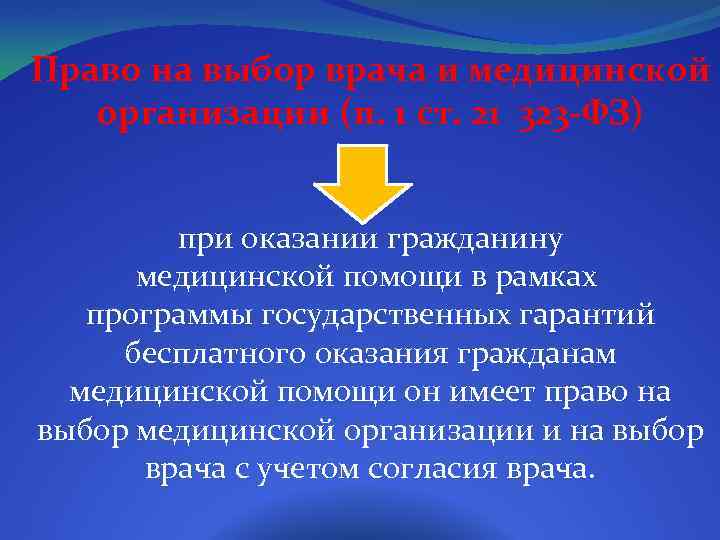 Право на выбор врача и медицинской организации (п. 1 ст. 21 323-ФЗ)

при оказании гражданину медицинской помощи в рамках программы государственных гарантий бесплатного оказания гражданам медицинской помощи он имеет право на выбор медицинской организации и на выбор врача с учетом согласия врача.